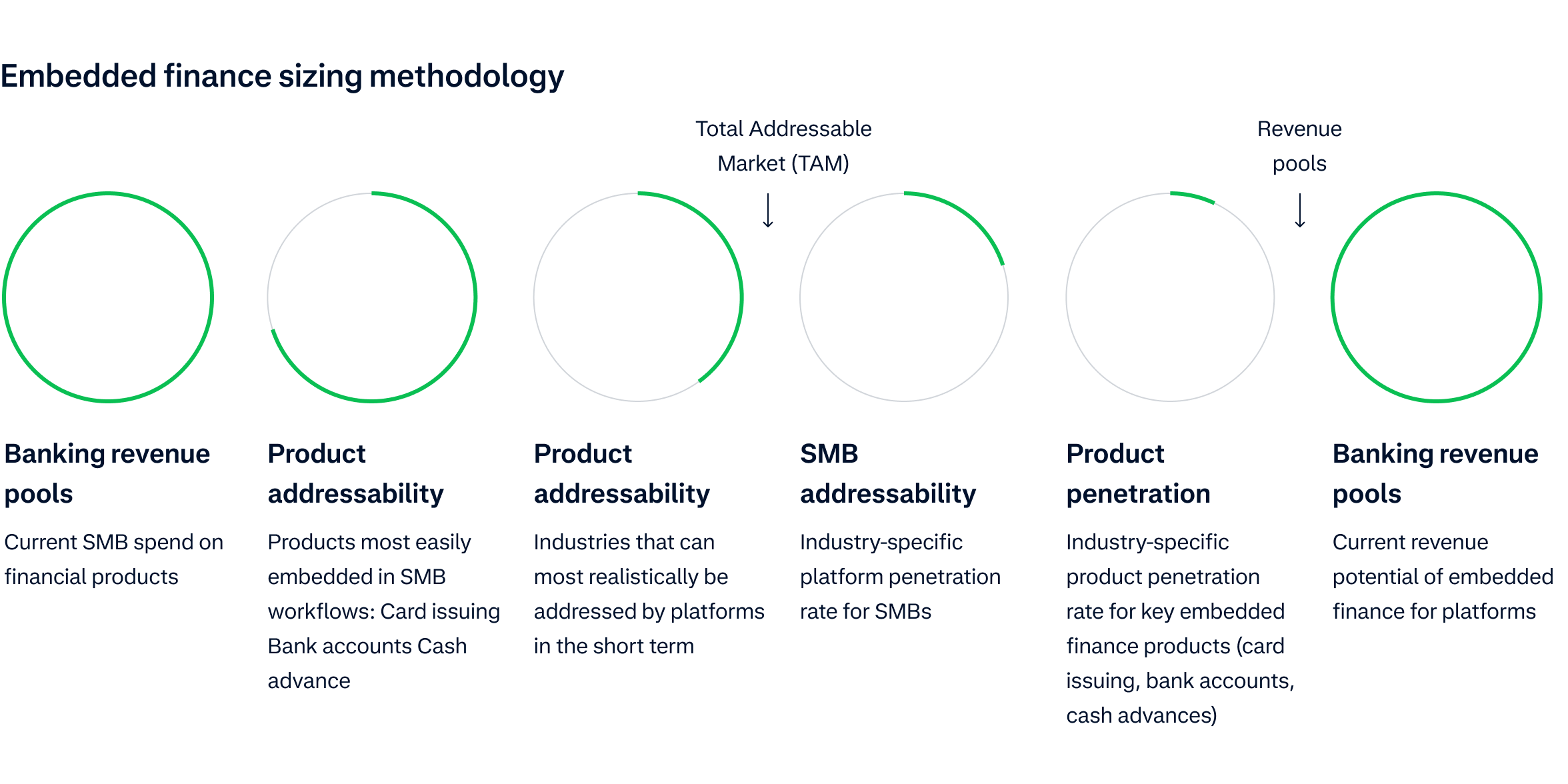 Embedded finance sizing methodology

Total Addressable Market (TAM)

Revenue pools

Banking revenue pools

Current SMB spend on financial products

Product addressability

Products most easily embedded in SMB workflows: Card issuing Bank accounts Cash advance

Product addressability

Industries that can most realistically be addressed by platforms in the short term

SMB addressability

Industry-specific platform penetration rate for SMBs

Product penetration

Industry-specific product penetration rate for key embedded finance products (card issuing, bank accounts, cash advances)

Banking revenue pools

Current revenue potential of embedded finance for platforms